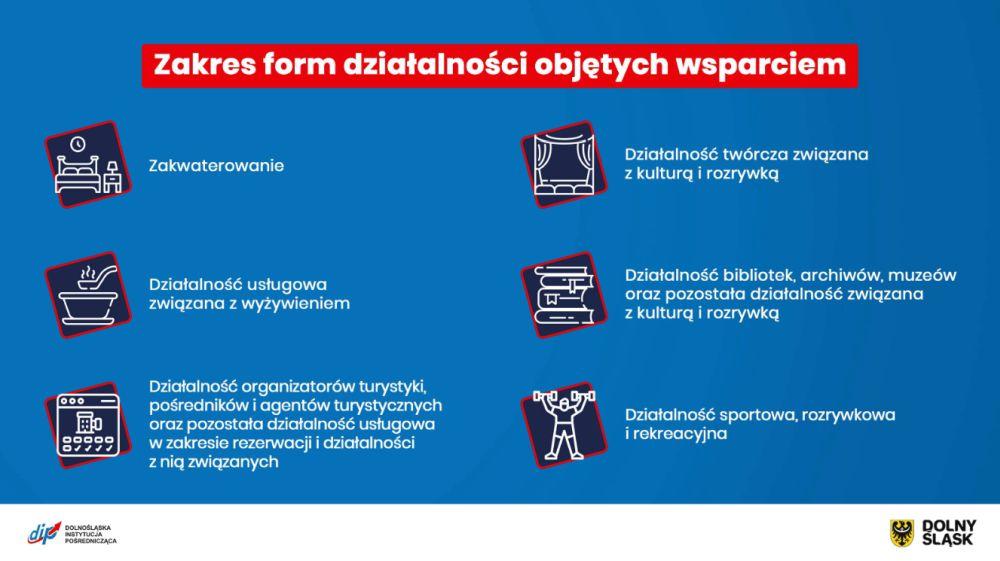 Zakres form działalności objętych wsparciem

Zakwaterowanie

Działalność usługowa związana z wyżywieniem

Działalność organizatorów turystyki, pośredników i agentów turystycznych oraz pozostała działalność usługowa w zakresie rezerwacji i działalności z nią związanych

Działalność twórcza związana z kulturą i rozrywką

Działalność bibliotek, archiwów, muzeów oraz pozostała działalność związana z kulturą i rozrywką

Działalność sportowa, rozrywkowa i rekreacyjna

dip DOLNOŚLĄSKA INSTYTUCJA POŚREDNICZĄCA

DOLNY ŚLĄSK